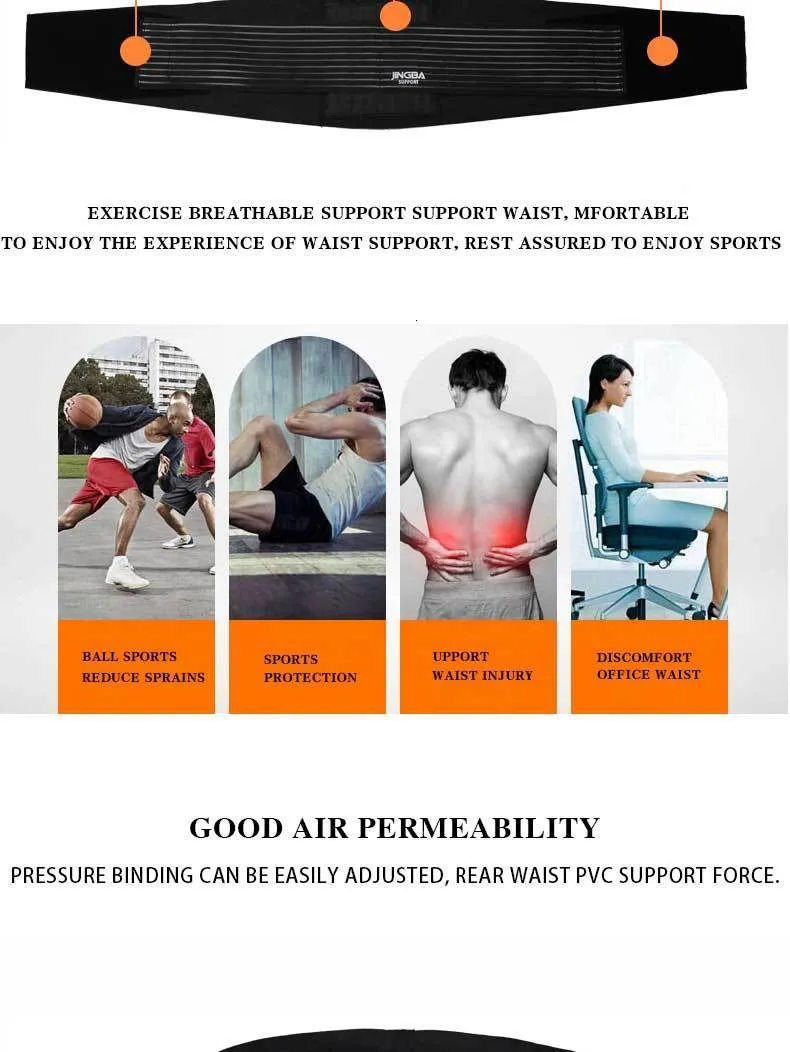 JINGBA SUPPORT

EXERCISE BREATHABLE SUPPORT SUPPORT WAIST, MFORTABLE
TO ENJOY THE EXPERIENCE OF WAIST SUPPORT, REST ASSURED TO ENJOY SPORTS

BALL SPORTS
REDUCE SPRAINS

SPORTS
PROTECTION

UPPORT
WAIST INJURY

DISCOMFORT
OFFICE WAIST

GOOD AIR PERMEABILITY

PRESSURE BINDING CAN BE EASILY ADJUSTED, REAR WAIST PVC SUPPORT FORCE.